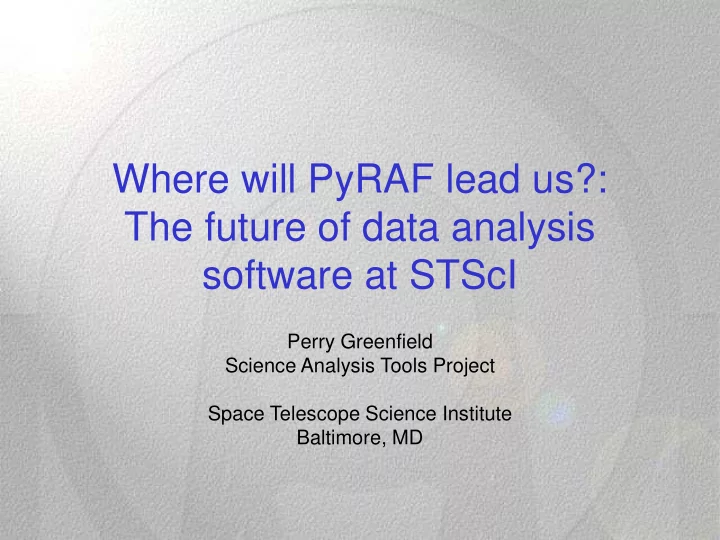 Where will PyRAF lead us?: The future of data analysis software at STScI

Perry Greenfield
Science Analysis Tools Project

Space Telescope Science Institute
Baltimore, MD